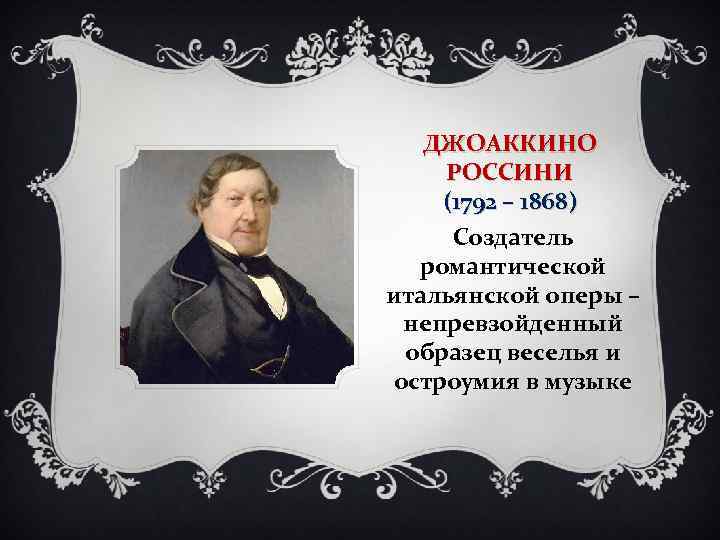 ДЖОАККИНО РОССИНИ
(1792 – 1868)

Создатель романтической итальянской оперы – непревзойденный образец веселья и остроумия в музыке